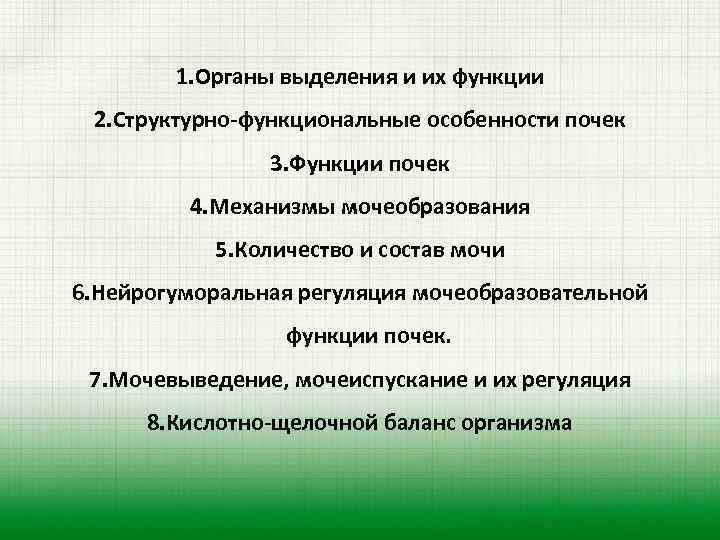 1.Органы выделения и их функции

2.Структурно-функциональные особенности почек

3.Функции почек

4.Механизмы мочеобразования

5.Количество и состав мочи

6.Нейрогуморальная регуляция мочеобразовательной функции почек.

7.Мочевыведение, мочеиспускание и их регуляция

8.Кислотно-щелочной баланс организма